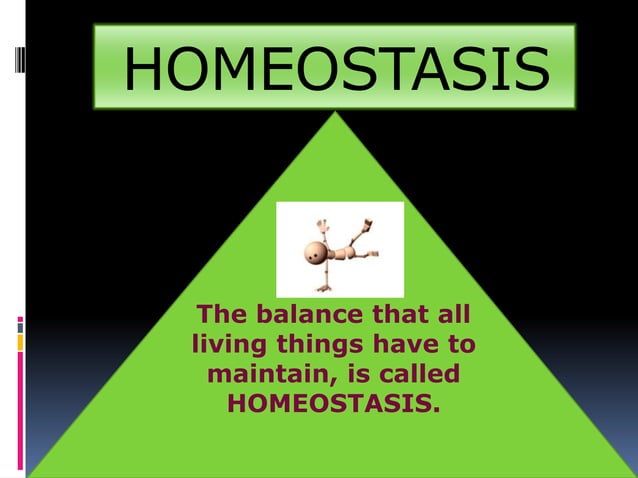 HOMEOSTASIS

The balance that all living things have to maintain, is called HOMEOSTASIS.